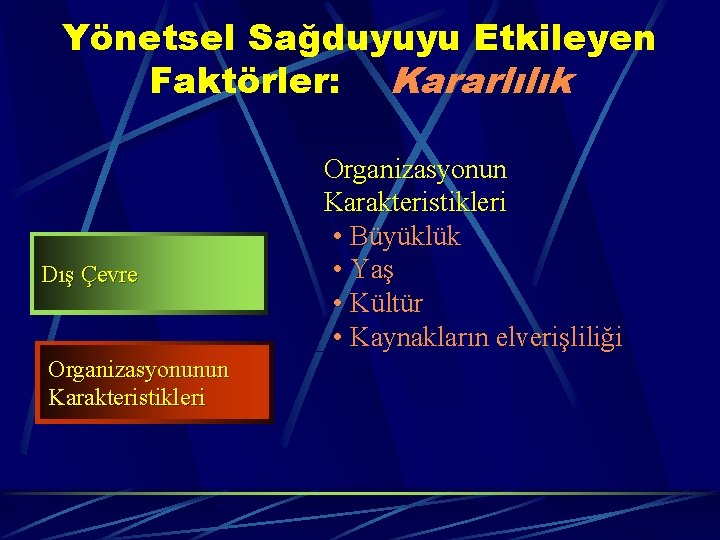 Yönetsel Sağduyuyu Etkileyen Faktörler: Kararlılık

Dış Çevre

Organizasyonunun Karakteristikleri

Organizasyonun Karakteristikleri
• Büyüklük
• Yaş
• Kültür
• Kaynakların elverişliliği